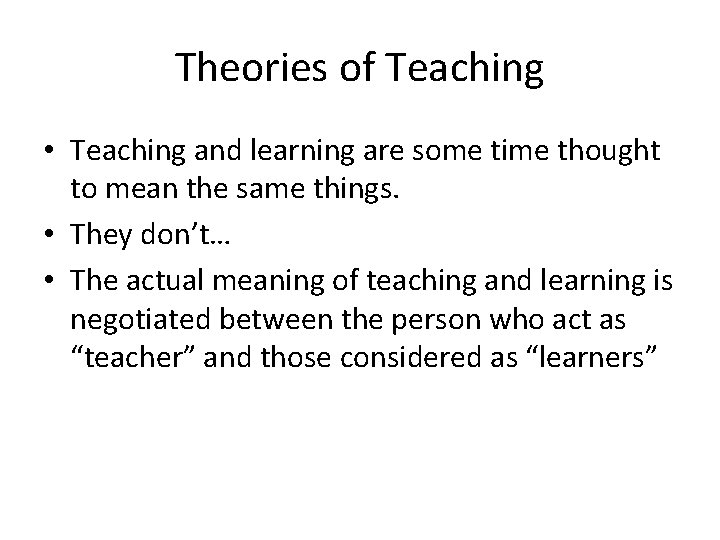 Theories of Teaching

• Teaching and learning are some time thought to mean the same things.
• They don’t…
• The actual meaning of teaching and learning is negotiated between the person who act as “teacher” and those considered as “learners”